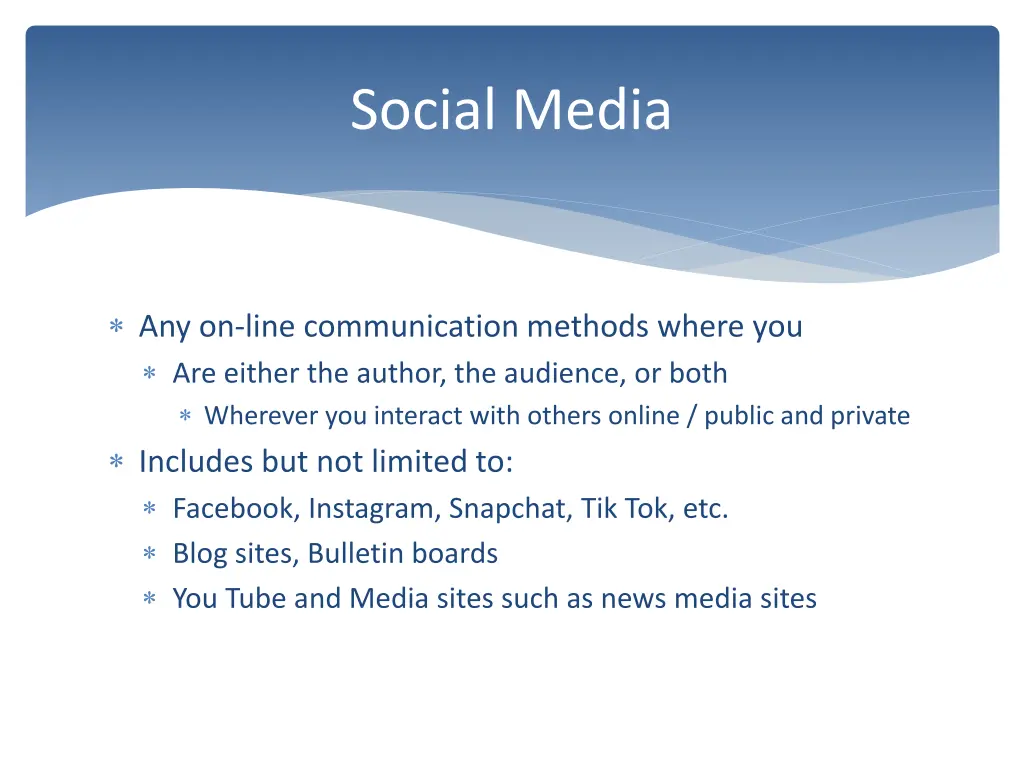 Social Media

∗ Any on-line communication methods where you
∗ Are either the author, the audience, or both
∗ Wherever you interact with others online / public and private
∗ Includes but not limited to:
∗ Facebook, Instagram, Snapchat, Tik Tok, etc.
∗ Blog sites, Bulletin boards
∗ You Tube and Media sites such as news media sites